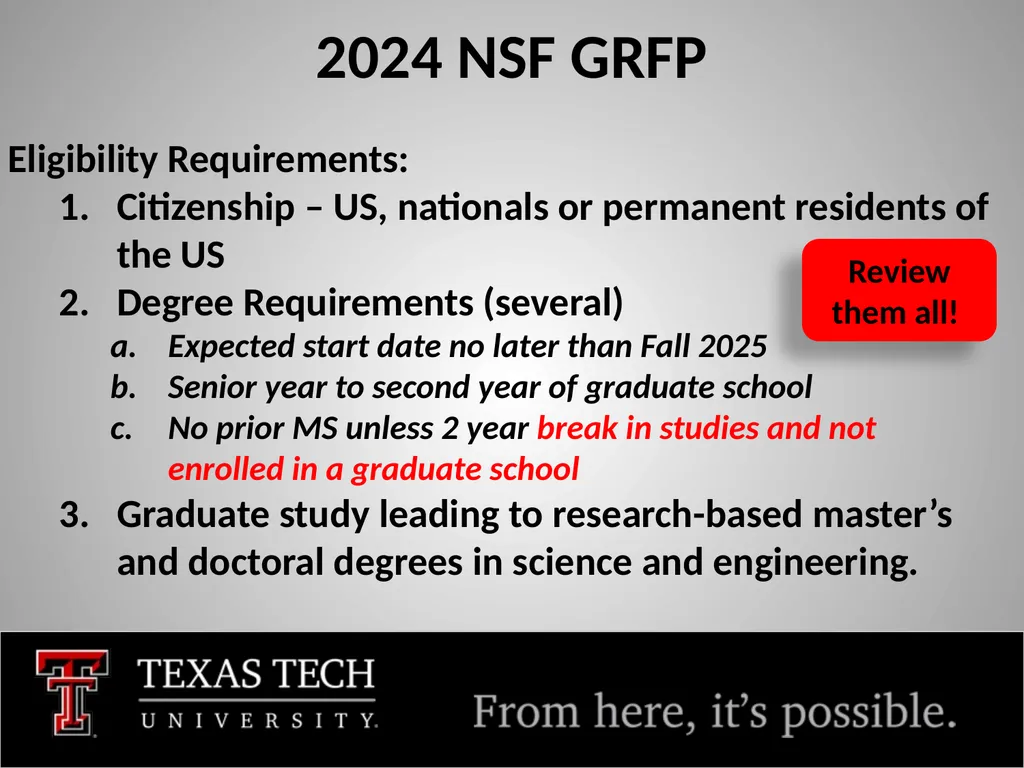 2024 NSF GRFP

Eligibility Requirements:
1. Citizenship – US, nationals or permanent residents of the US
2. Degree Requirements (several)
a. Expected start date no later than Fall 2025
b. Senior year to second year of graduate school
c. No prior MS unless 2 year break in studies and not enrolled in a graduate school
3. Graduate study leading to research-based master's and doctoral degrees in science and engineering.

Review them all!

TEXAS TECH
UNIVERSITY.

From here, it's possible.